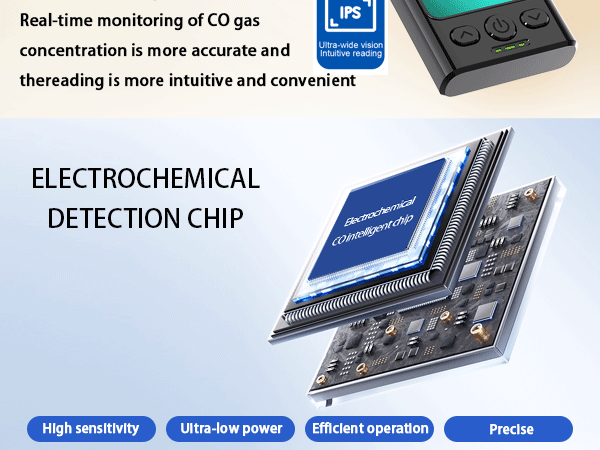 Real-time monitoring of CO gas concentration is more accurate and thereading is more intuitive and convenient

IPS

Ultra-wide vision
Intuitive reading

ELECTROCHEMICAL DETECTION CHIP

Electrochemical
CO intelligent chip

High sensitivity

Ultra-low power

Efficient operation

Precise